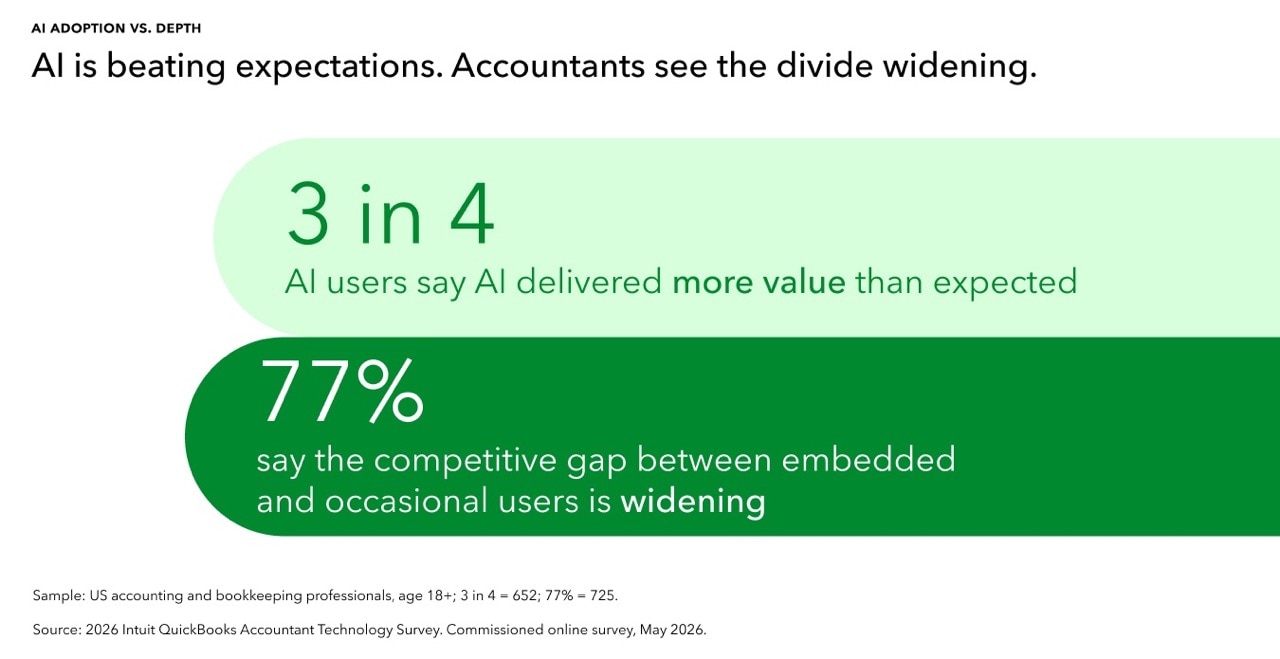 AI ADOPTION VS. DEPTH

AI is beating expectations. Accountants see the divide widening.

3 in 4

AI users say AI delivered more value than expected

77%

say the competitive gap between embedded and occasional users is widening

Sample: US accounting and bookkeeping professionals, age 18+; 3 in 4 = 652; 77% = 725.

Source: 2026 Intuit QuickBooks Accountant Technology Survey. Commissioned online survey, May 2026.